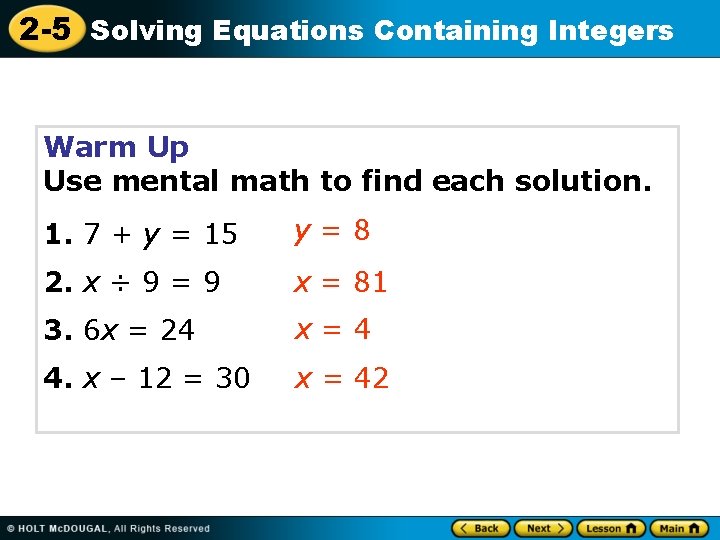 2-5 Solving Equations Containing Integers

Warm Up
Use mental math to find each solution.

1. $7 + y = 15$ $y = 8$

2. $x \div 9 = 9$ $x = 81$

3. $6x = 24$ $x = 4$

4. $x - 12 = 30$ $x = 42$

© HOLT McDOUGAL, All Rights Reserved

Back Next Lesson Main